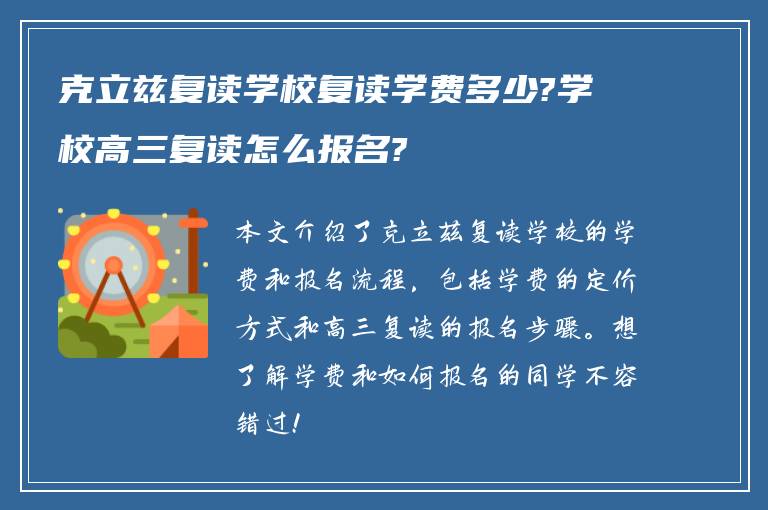 克立兹复读学校复读学费多少?学校高三复读怎么报名?

本文介绍了克立兹复读学校的学费和报名流程，包括学费的定价方式和高三复读的报名步骤。想了解学费和如何报名的同学不容错过!